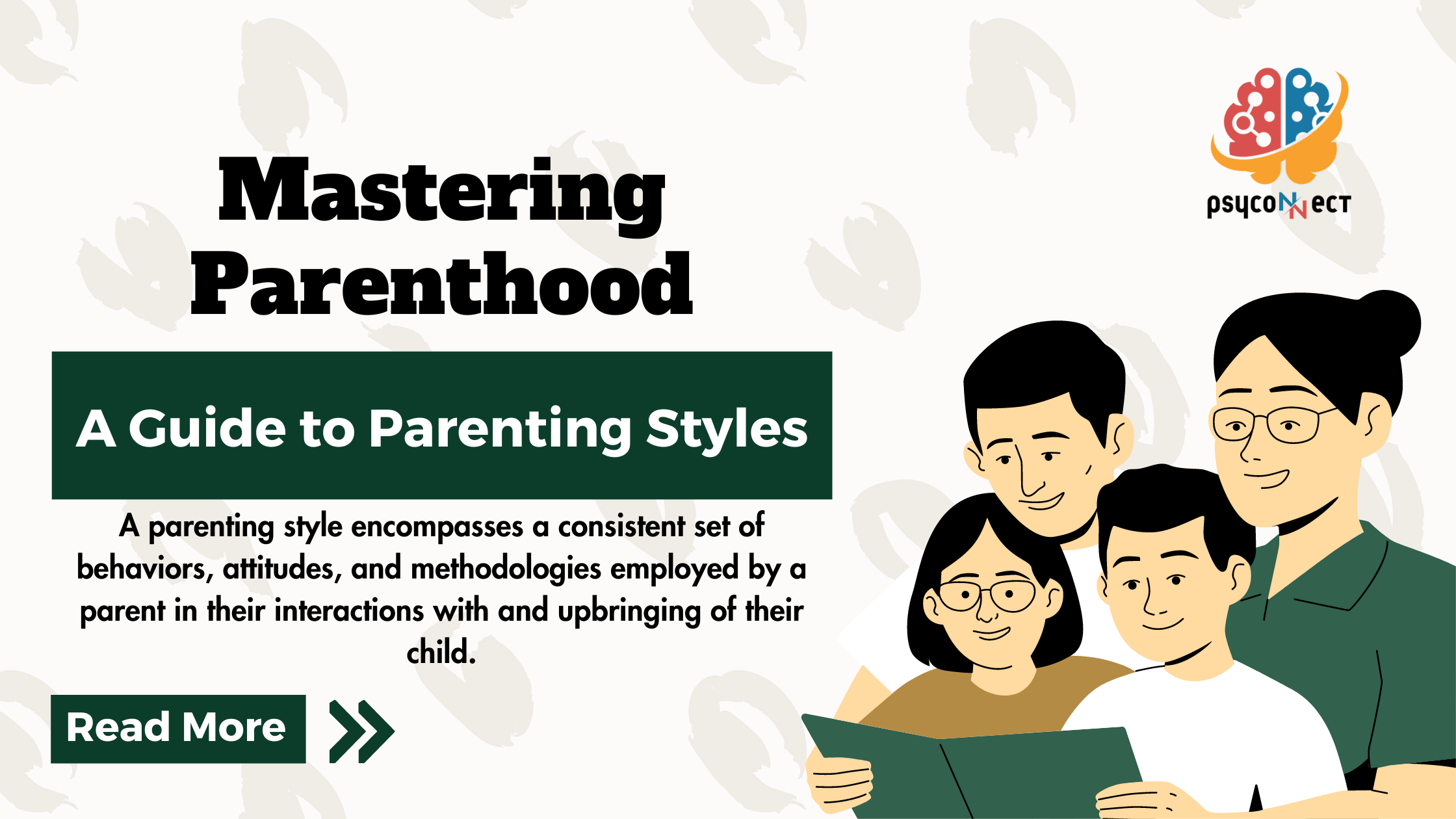 psycoNNect

Mastering Parenthood

A Guide to Parenting Styles

A parenting style encompasses a consistent set of behaviors, attitudes, and methodologies employed by a parent in their interactions with and upbringing of their child.

Read More